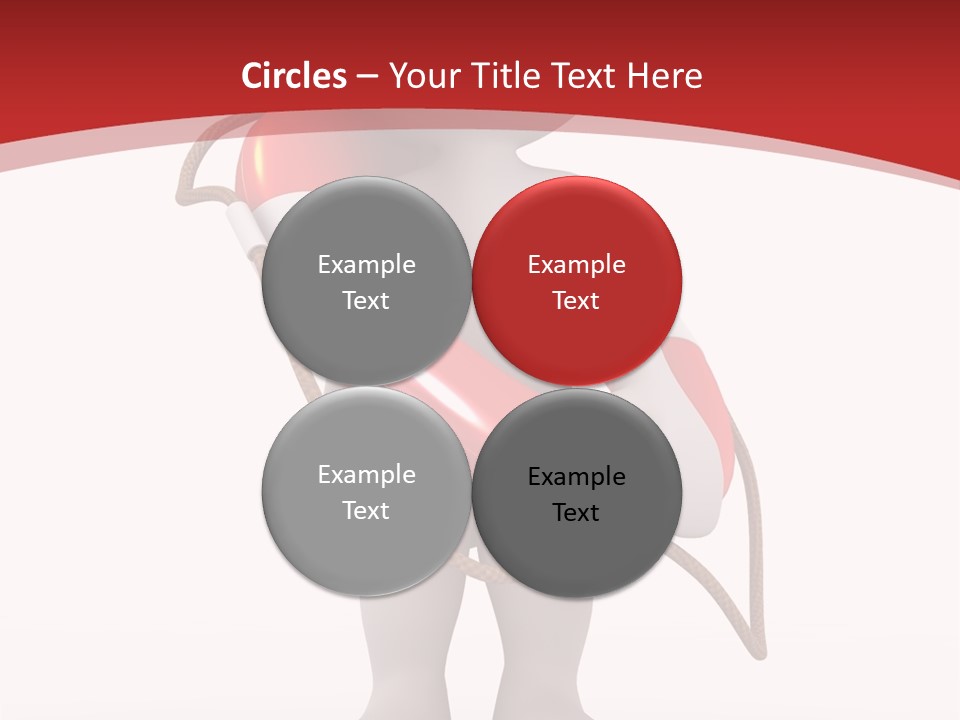 Circles – Your Title Text Here

Example Text

Example Text

Example Text

Example Text